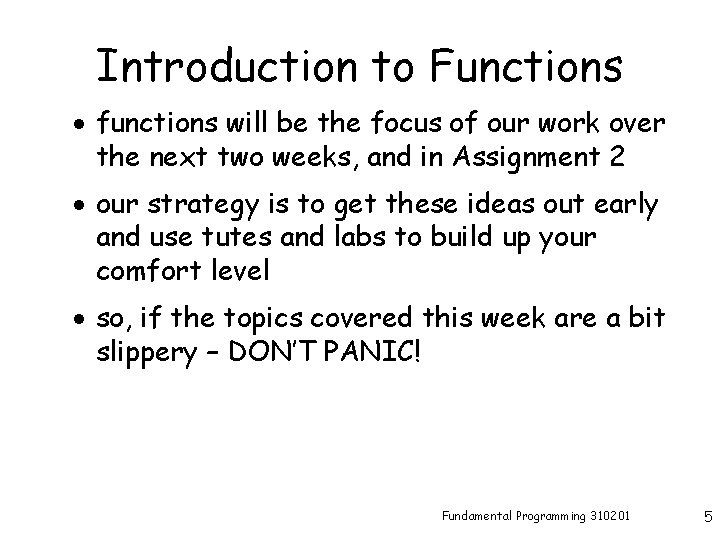 Introduction to Functions

• functions will be the focus of our work over the next two weeks, and in Assignment 2

• our strategy is to get these ideas out early and use tutes and labs to build up your comfort level

• so, if the topics covered this week are a bit slippery – DON'T PANIC!

Fundamental Programming 310201

5